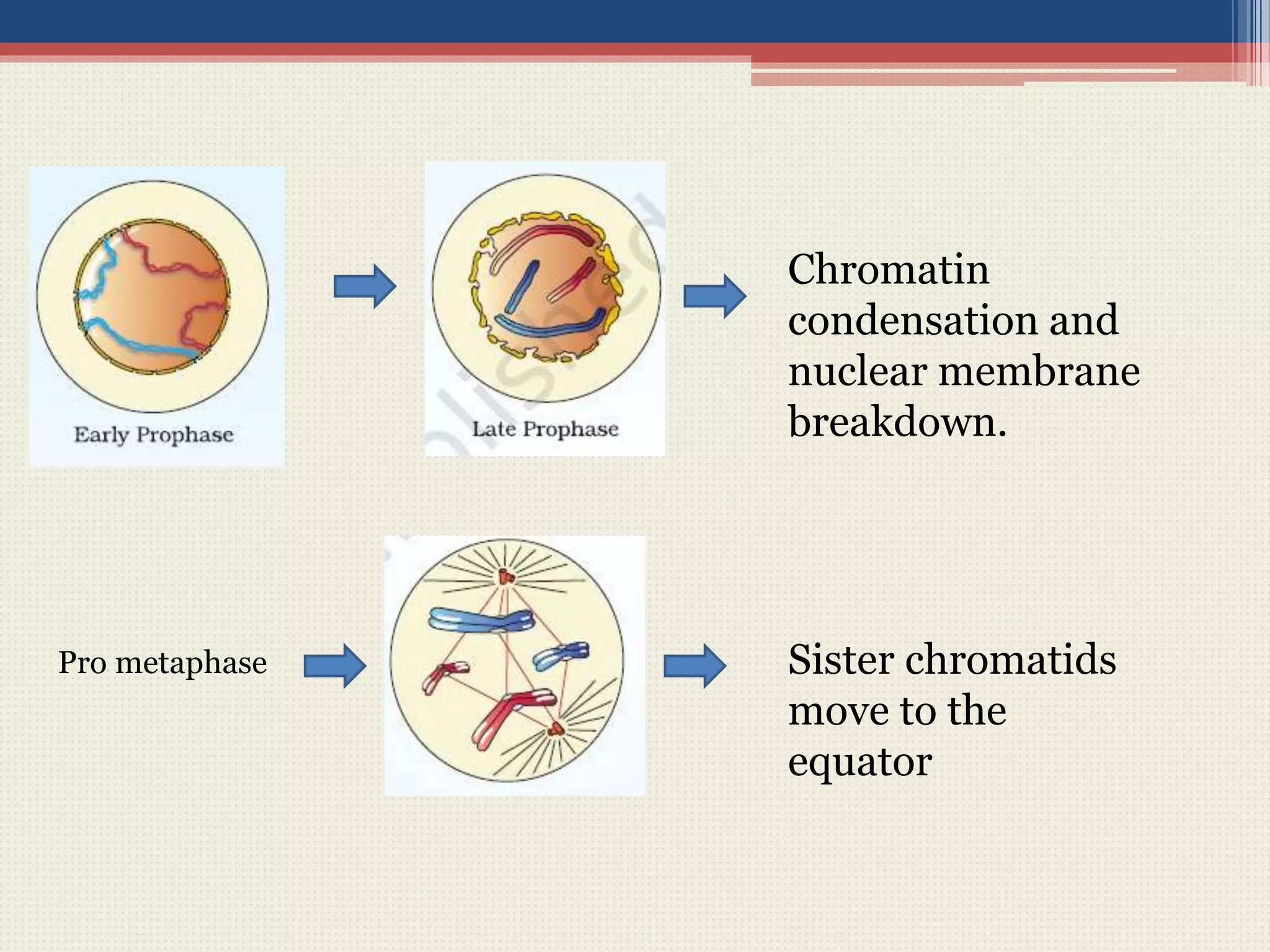 Early Prophase

Late Prophase

Chromatin condensation and nuclear membrane breakdown.

Pro metaphase

Sister chromatids move to the equator